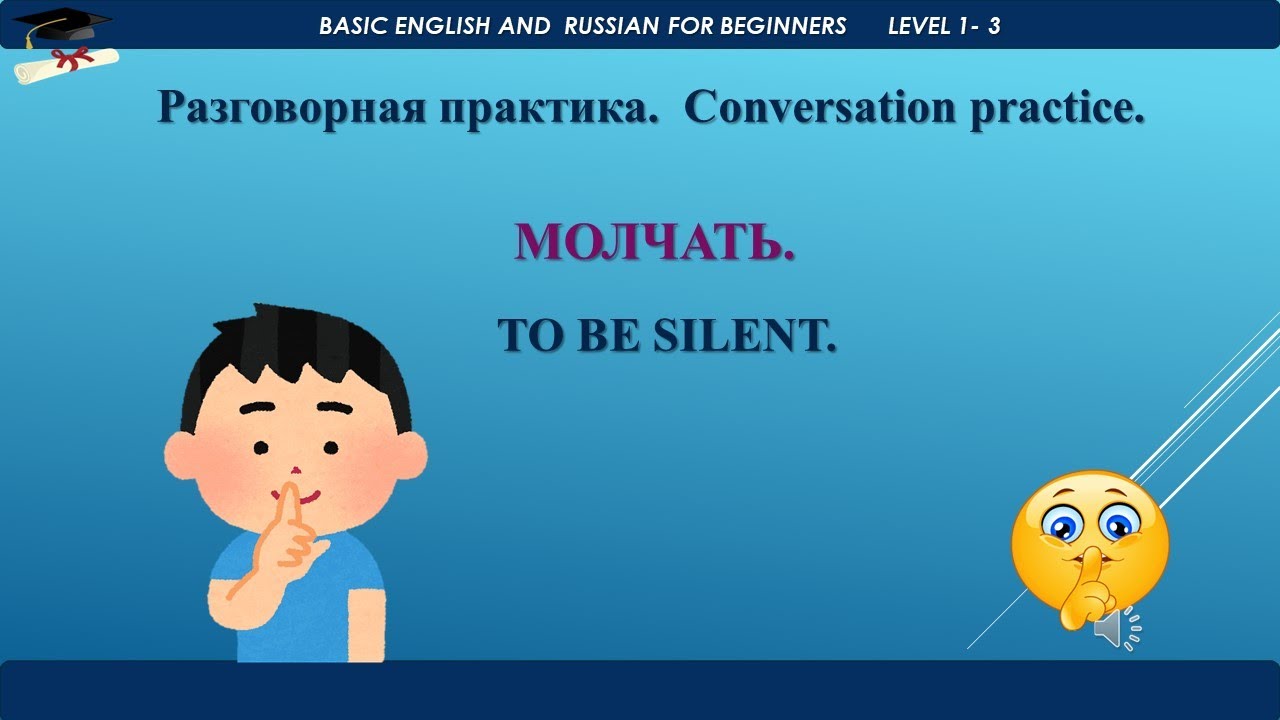 BASIC ENGLISH AND RUSSIAN FOR BEGINNERS LEVEL 1- 3

Разговорная практика. Conversation practice.

МОЛЧАТЬ.

TO BE SILENT.